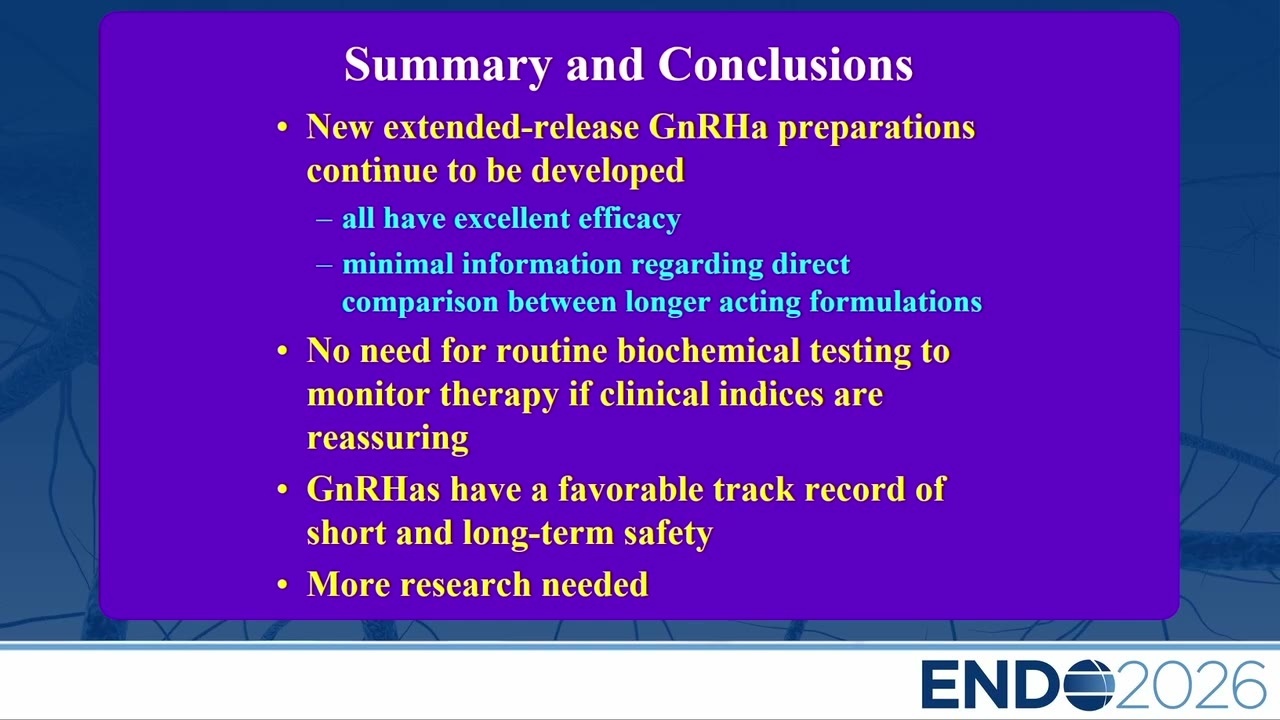 Summary and Conclusions

• New extended-release GnRHa preparations continue to be developed

– all have excellent efficacy

– minimal information regarding direct comparison between longer acting formulations

• No need for routine biochemical testing to monitor therapy if clinical indices are reassuring

• GnRHas have a favorable track record of short and long-term safety

• More research needed

ENDO2026